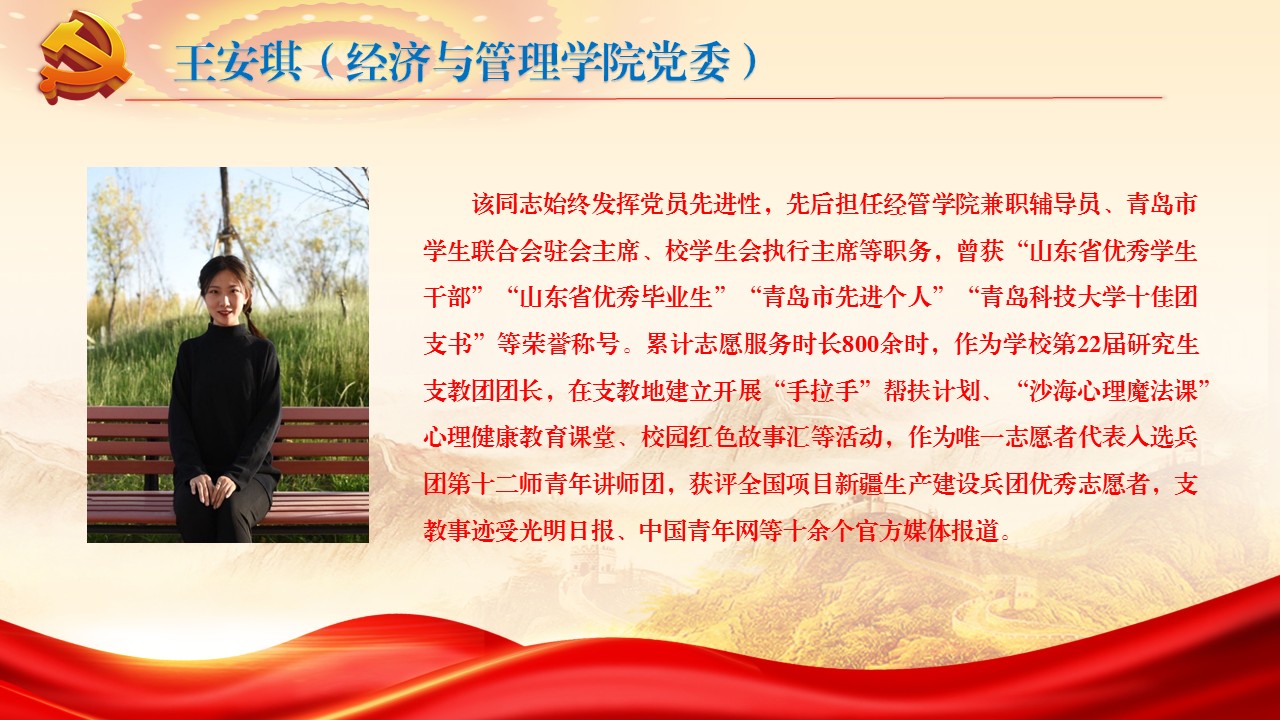 王安琪（经济与管理学院党委）

该同志始终发挥党员先进性，先后担任经管学院兼职辅导员、青岛市学生联合会驻会主席、校学生会执行主席等职务，曾获“山东省优秀学生干部”“山东省优秀毕业生”“青岛市先进个人”“青岛科技大学十佳团支书”等荣誉称号。累计志愿服务时长800余时，作为学校第22届研究生支教团团长，在支教地建立开展“手拉手”帮扶计划、“沙海心理魔法课”心理健康教育课堂、校园红色故事汇等活动，作为唯一志愿者代表入选兵团第十二师青年讲师团，获评全国项目新疆生产建设兵团优秀志愿者，支教事迹受光明日报、中国青年网等十余个官方媒体报道。